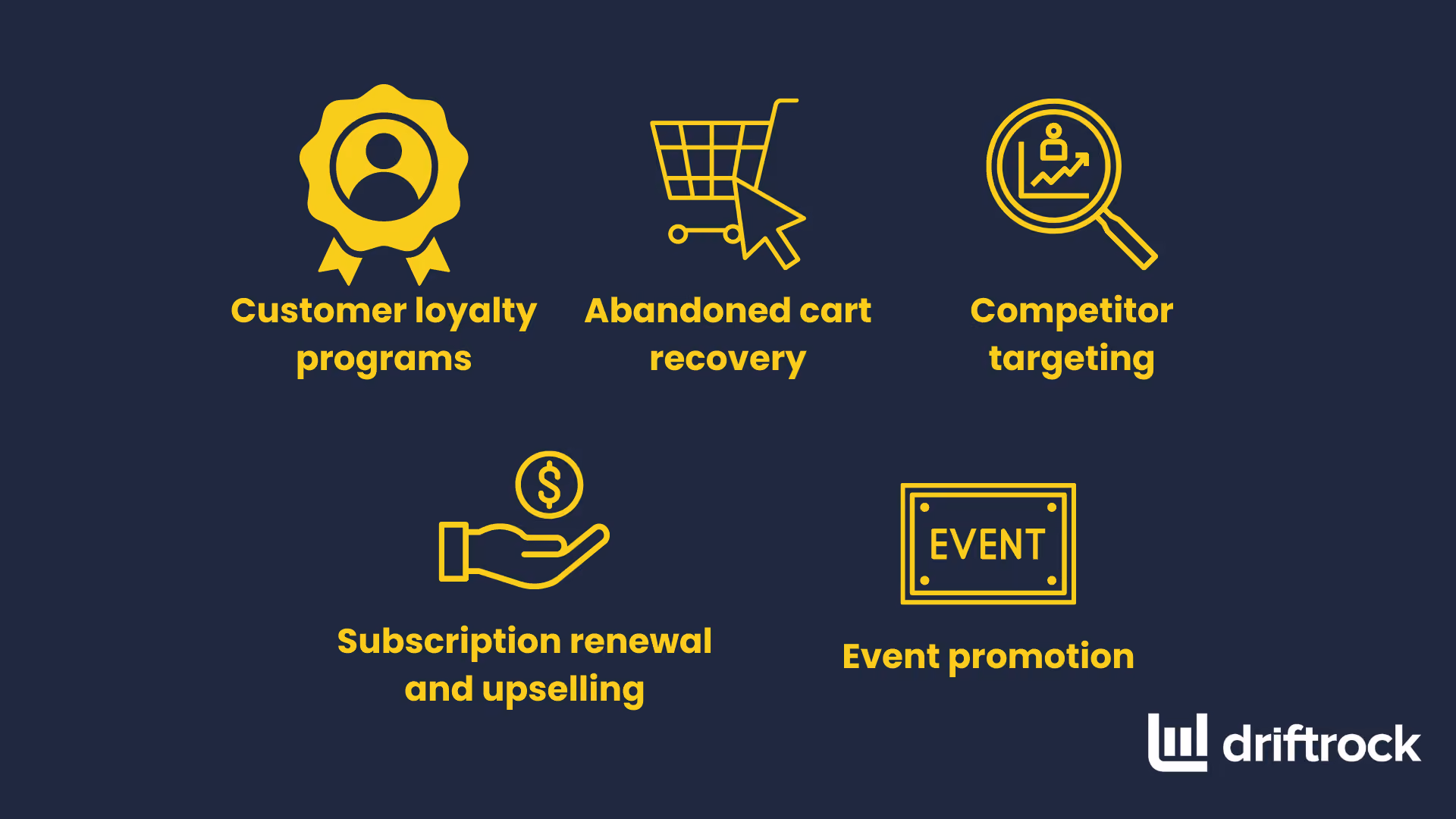 Customer loyalty programs

Abandoned cart recovery

Competitor targeting

$

Subscription renewal and upselling

EVENT

Event promotion

driftrock